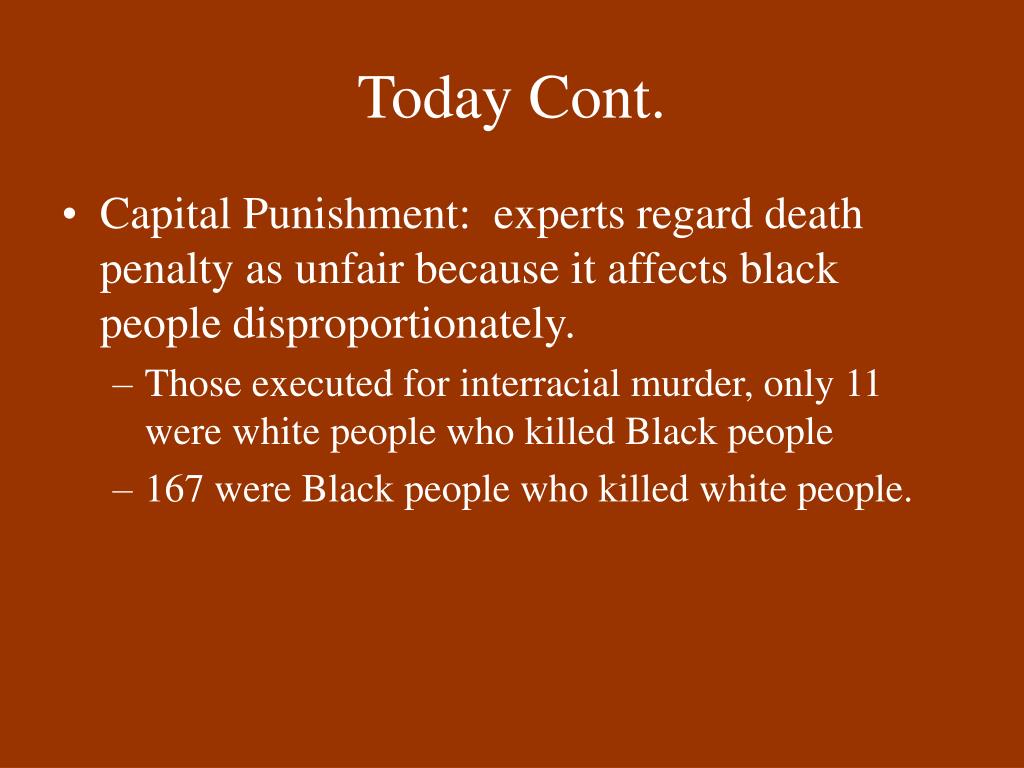 Today Cont.

• Capital Punishment: experts regard death penalty as unfair because it affects black people disproportionately.
– Those executed for interracial murder, only 11 were white people who killed Black people
– 167 were Black people who killed white people.